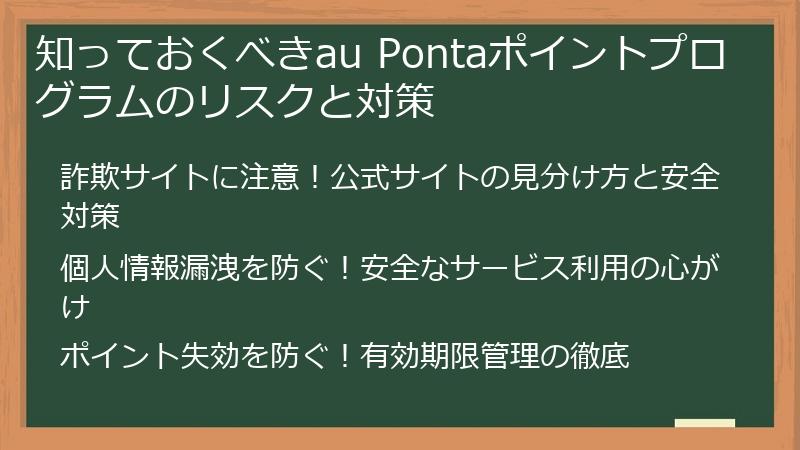 知っておくべきau Pontaポイントプログラムのリスクと対策

詐欺サイトに注意！公式サイトの見分け方と安全対策

個人情報漏洩を防ぐ！安全なサービス利用の心がけ

ポイント失効を防ぐ！有効期限管理の徹底